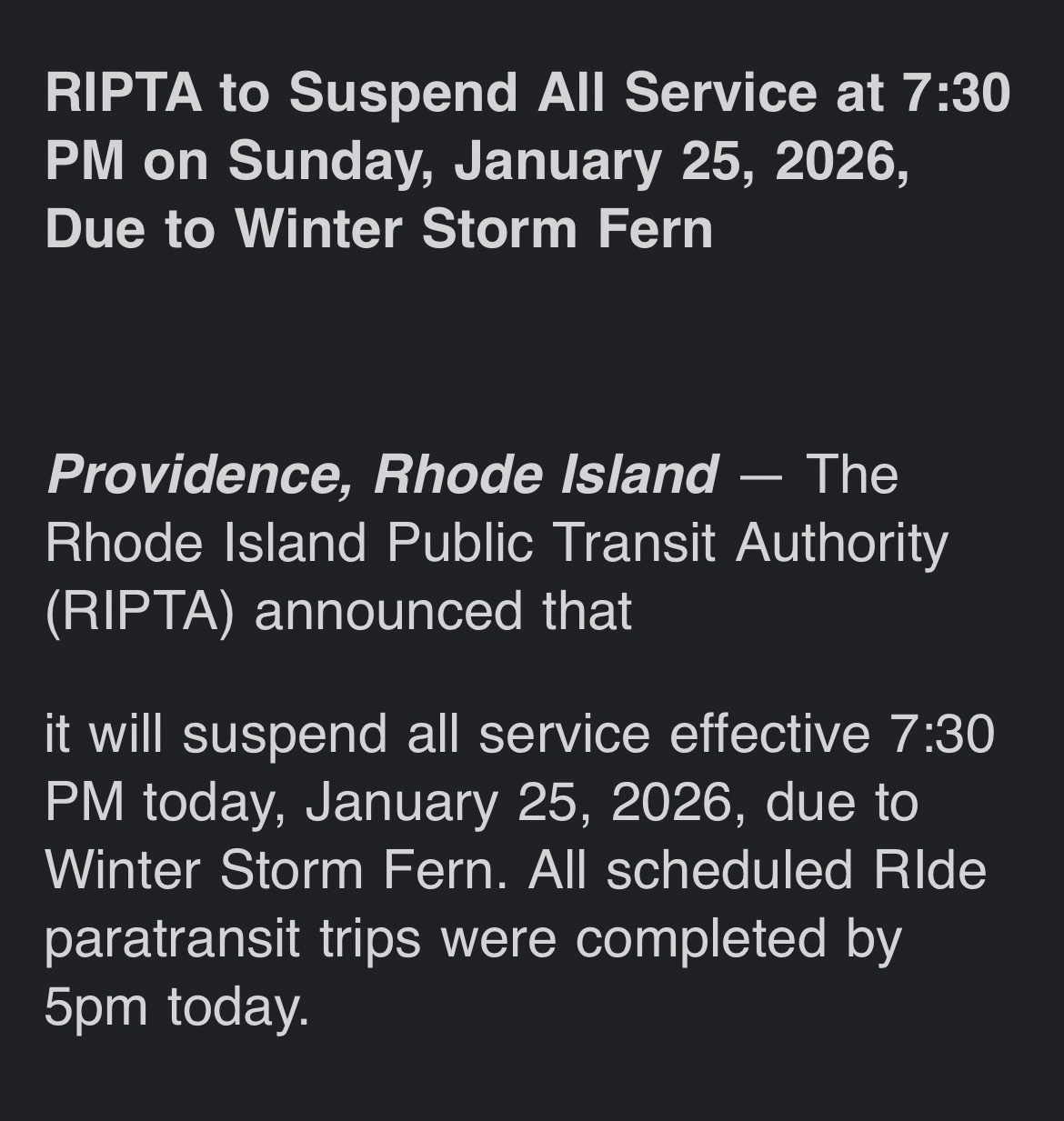 RIPTA to Suspend All Service at 7:30 PM on Sunday, January 25, 2026, Due to Winter Storm Fern

Providence, Rhode Island — The Rhode Island Public Transit Authority (RIPTA) announced that

it will suspend all service effective 7:30 PM today, January 25, 2026, due to Winter Storm Fern. All scheduled RIde paratransit trips were completed by 5pm today.